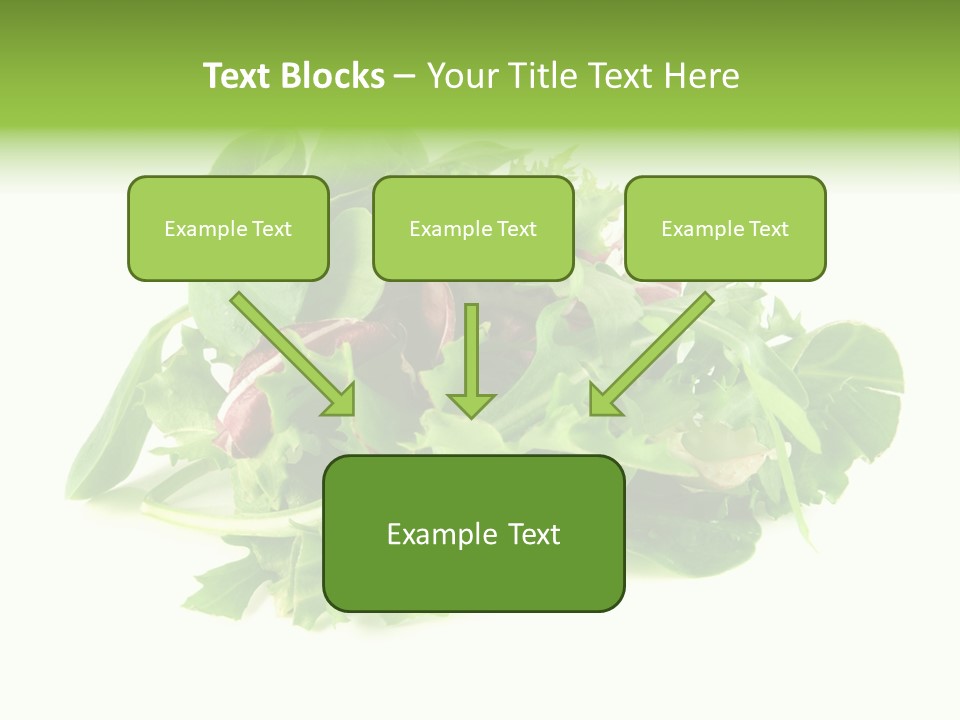 Text Blocks – Your Title Text Here

Example Text

Example Text

Example Text

Example Text